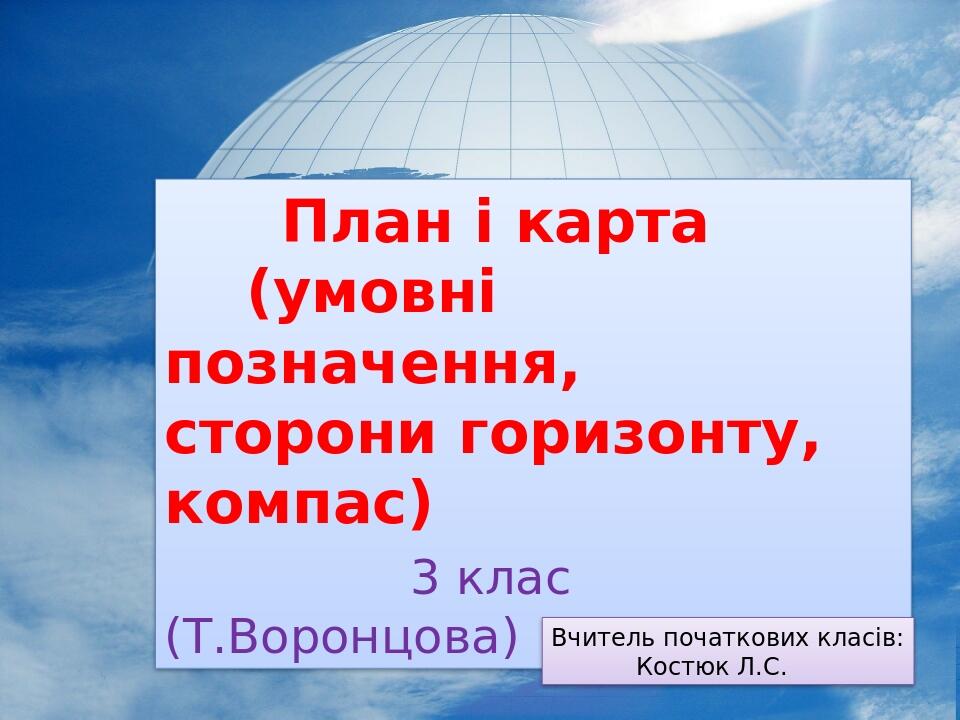 План і карта (умовні позначення, сторони горизонту, компас)

3 клас (Т.Воронцова)

Вчитель початкових класів: Костюк Л.С.